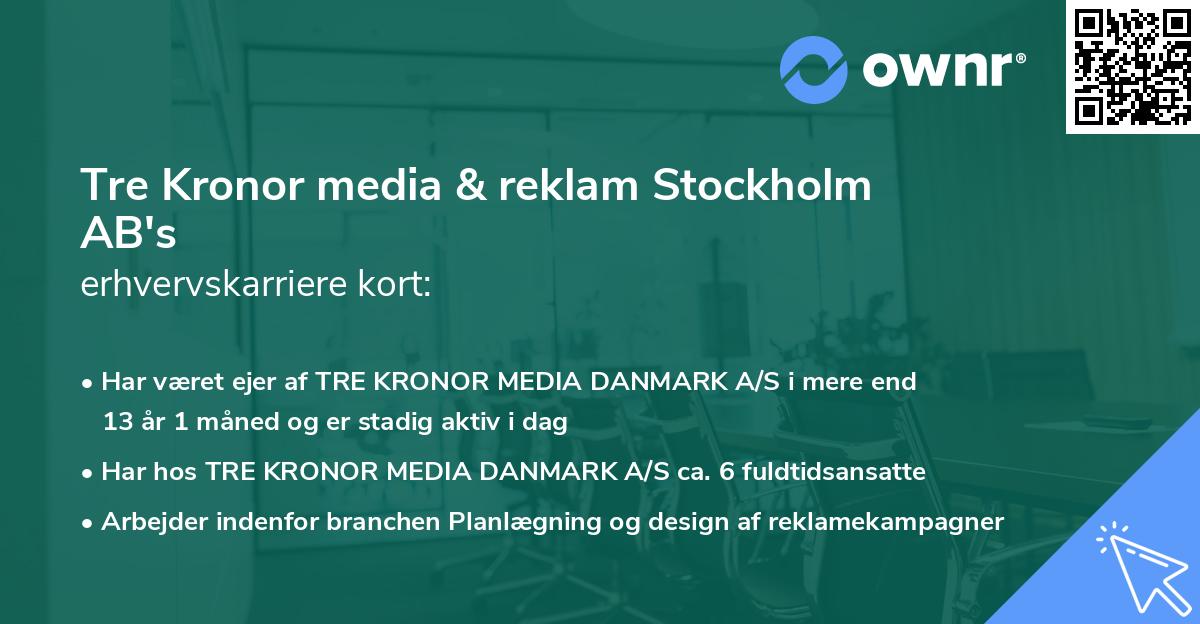 ownr®

Tre Kronor media & reklam Stockholm AB's
erhvervskarriere kort:

• Har været ejer af TRE KRONOR MEDIA DANMARK A/S i mere end 13 år 1 måned og er stadig aktiv i dag
• Har hos TRE KRONOR MEDIA DANMARK A/S ca. 6 fuldtidsansatte
• Arbejder indenfor branchen Planlægning og design af reklamekampagner